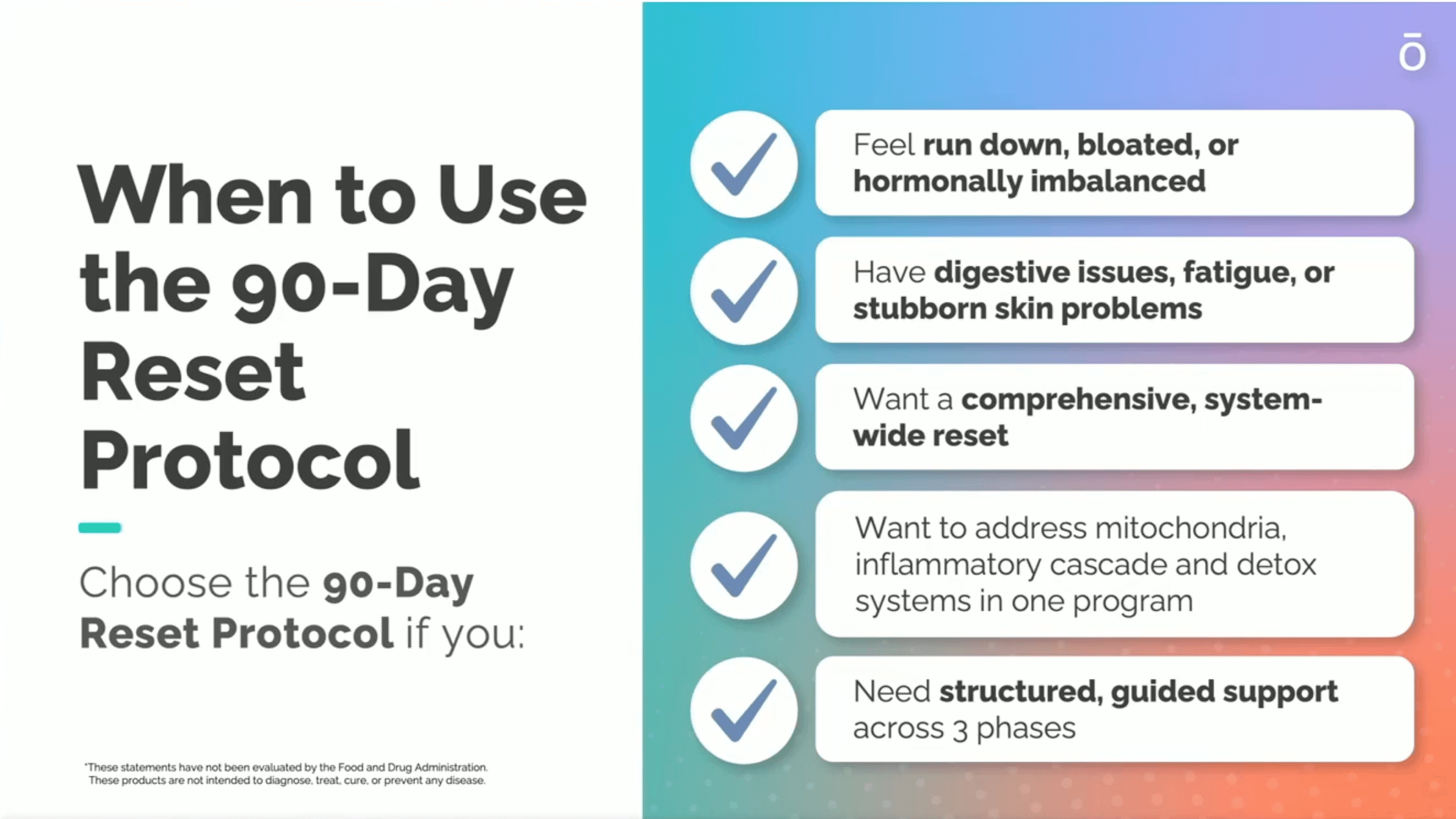 When to Use the 90-Day Reset Protocol

Choose the 90-Day Reset Protocol if you:

*These statements have not been evaluated by the Food and Drug Administration. These products are not intended to diagnose, treat, cure, or prevent any disease.

ō

Feel run down, bloated, or hormonally imbalanced

Have digestive issues, fatigue, or stubborn skin problems

Want a comprehensive, system-wide reset

Want to address mitochondria, inflammatory cascade and detox systems in one program

Need structured, guided support across 3 phases